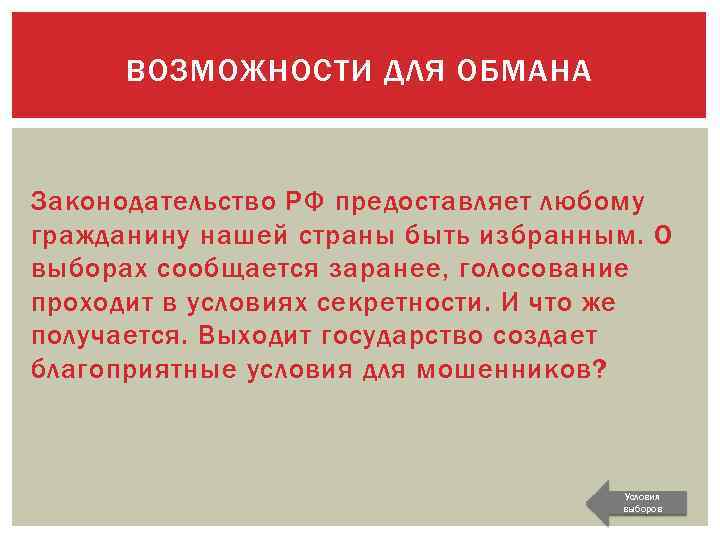 ВОЗМОЖНОСТИ ДЛЯ ОБМАНА

Законодательство РФ предоставляет любому гражданину нашей страны быть избранным. О выборах сообщается заранее, голосование проходит в условиях секретности. И что же получается. Выходит государство создает благоприятные условия для мошенников?

Условия выборов